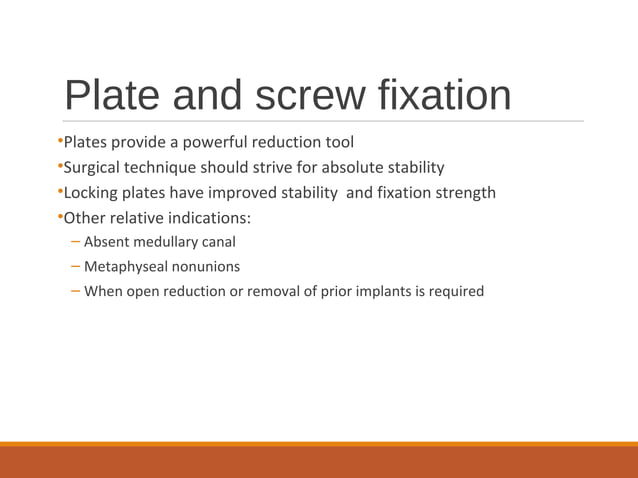 Plate and screw fixation

•Plates provide a powerful reduction tool
•Surgical technique should strive for absolute stability
•Locking plates have improved stability  and fixation strength
•Other relative indications:
– Absent medullary canal
– Metaphyseal nonunions
– When open reduction or removal of prior implants is required